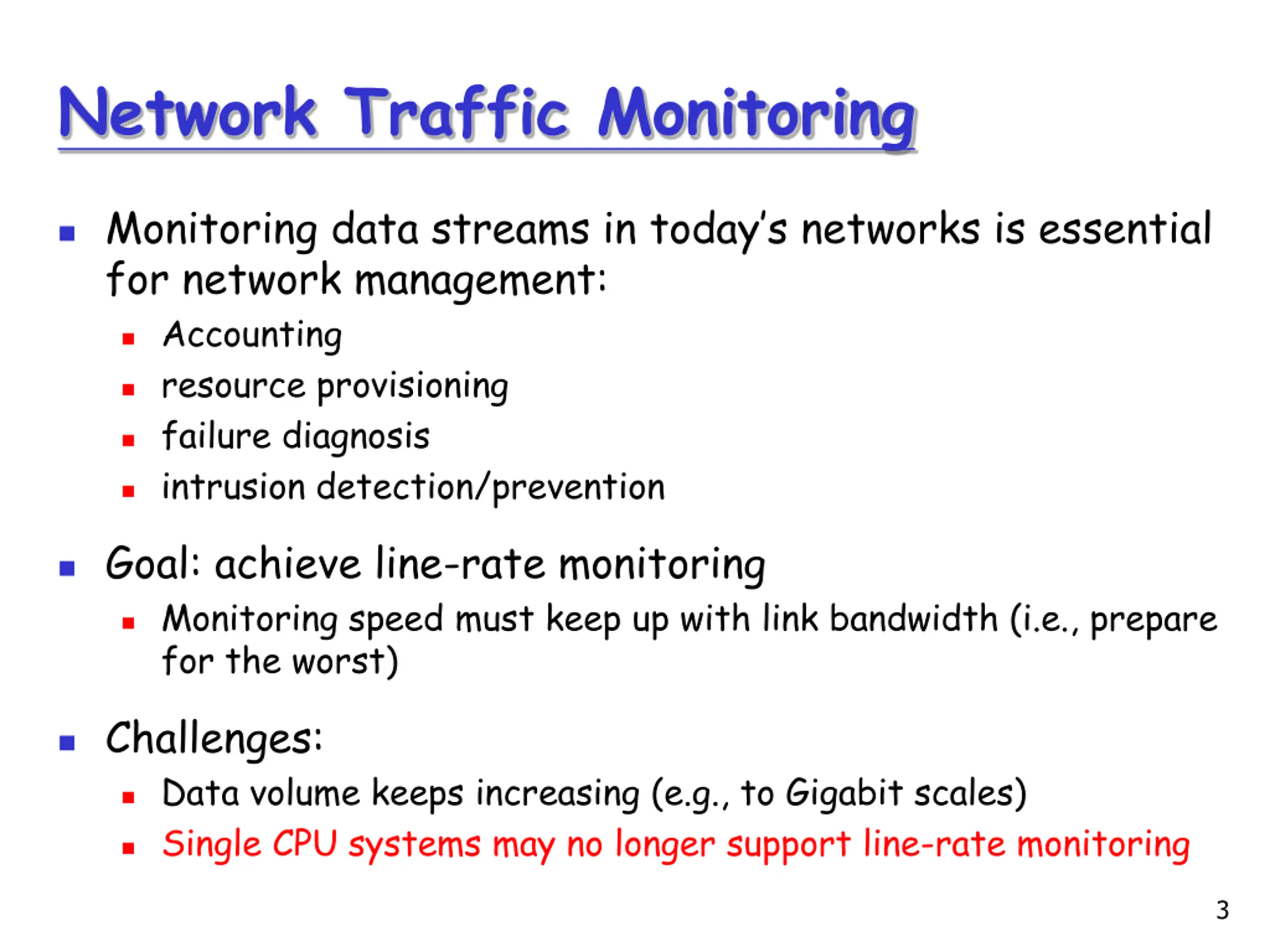 Network Traffic Monitoring

• Monitoring data streams in today's networks is essential for network management:
• Accounting
• resource provisioning
• failure diagnosis
• intrusion detection/prevention

• Goal: achieve line-rate monitoring
• Monitoring speed must keep up with link bandwidth (i.e., prepare for the worst)

• Challenges:
• Data volume keeps increasing (e.g., to Gigabit scales)
• Single CPU systems may no longer support line-rate monitoring

3